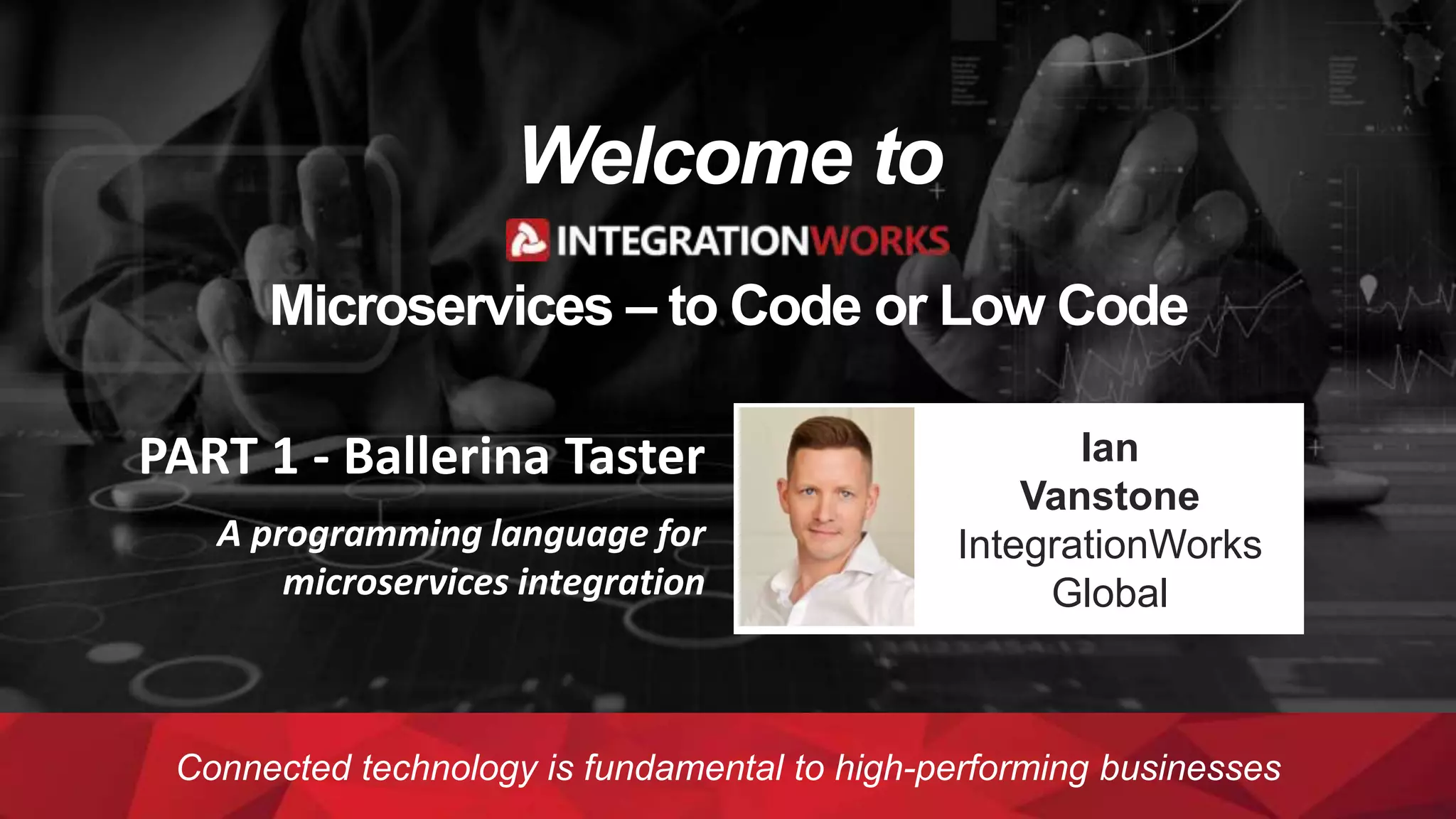 Welcome to

INTEGRATIONWORKS

Microservices – to Code or Low Code

PART 1 - Ballerina Taster

A programming language for microservices integration

Ian Vanstone
IntegrationWorks Global

Connected technology is fundamental to high-performing businesses